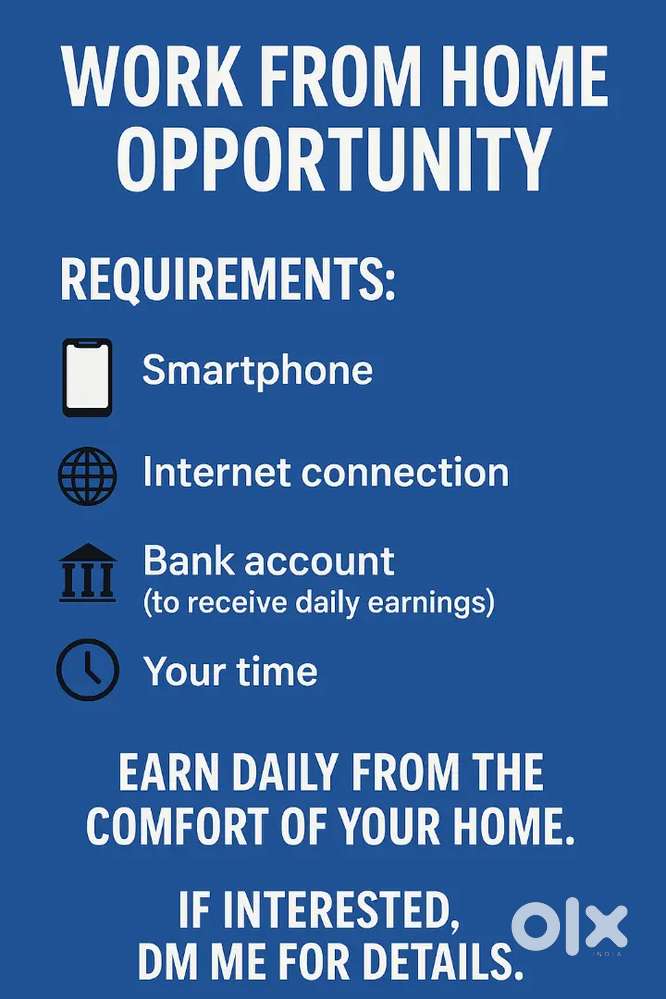 WORK FROM HOME OPPORTUNITY

REQUIREMENTS:

Smartphone

Internet connection

Bank account
(to receive daily earnings)

Your time

EARN DAILY FROM THE COMFORT OF YOUR HOME.

IF INTERESTED, DM ME FOR DETAILS.

OLX
INDIA